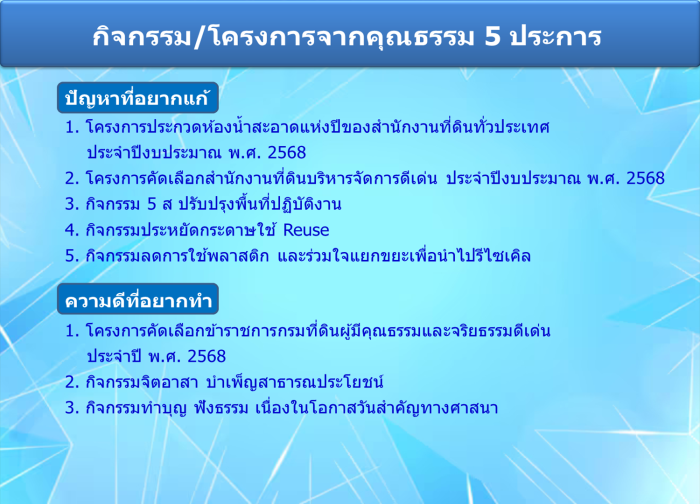 กิจกรรม/โครงการจากคุณธรรม 5 ประการ

ปัญหาที่อยากแก้

1. โครงการประกวดห้องน้ำสะอาดแห่งปีของสำนักงานที่ดินทั่วประเทศ ประจำปีงบประมาณ พ.ศ. 2568
2. โครงการคัดเลือกสำนักงานที่ดินบริหารจัดการดีเด่น ประจำปีงบประมาณ พ.ศ. 2568
3. กิจกรรม 5 ส ปรับปรุงพื้นที่ปฏิบัติงาน
4. กิจกรรมประหยัดกระดาษใช้ Reuse
5. กิจกรรมลดการใช้พลาสติก และร่วมใจแยกขยะเพื่อนำไปรีไซเคิล

ความดีที่อยากทำ

1. โครงการคัดเลือกข้าราชการกรมที่ดินผู้มีคุณธรรมและจริยธรรมดีเด่น ประจำปี พ.ศ. 2568
2. กิจกรรมจิตอาสา บำเพ็ญสาธารณประโยชน์
3. กิจกรรมทำบุญ ฟังธรรม เนื่องในโอกาสวันสำคัญทางศาสนา